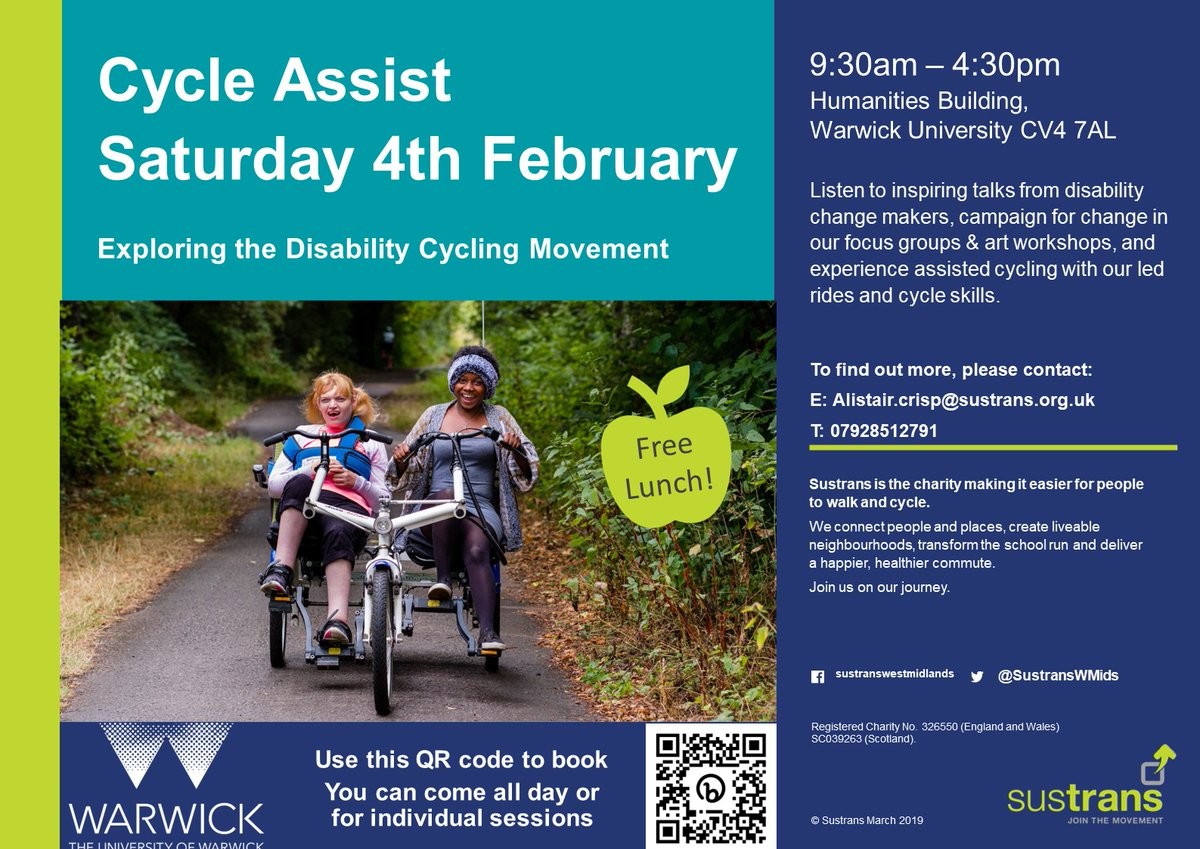 Cycle Assist
Saturday 4th February

Exploring the Disability Cycling Movement

Free Lunch!

WARWICK
THE UNIVERSITY OF WARWICK

Use this QR code to book
You can come all day or for individual sessions

9:30am – 4:30pm
Humanities Building,
Warwick University CV4 7AL

Listen to inspiring talks from disability change makers, campaign for change in our focus groups & art workshops, and experience assisted cycling with our led rides and cycle skills.

To find out more, please contact:
E: Alistair.crisp@sustrans.org.uk
T: 07928512791

Sustrans is the charity making it easier for people to walk and cycle.

We connect people and places, create liveable neighbourhoods, transform the school run and deliver a happier, healthier commute.

Join us on our journey.

sustranswestmidlands @SustransWMids

Registered Charity No. 326550 (England and Wales)
SC039263 (Scotland).

© Sustrans March 2019

sustrans
JOIN THE MOVEMENT